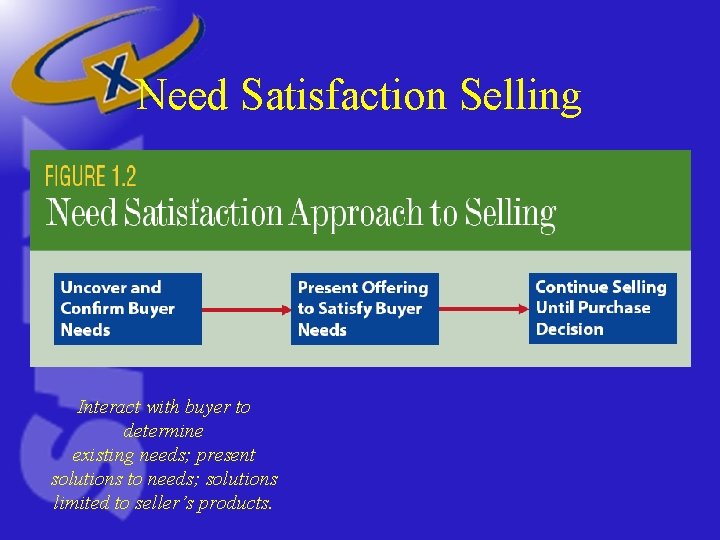 X

Need Satisfaction Selling

FIGURE 1.2
Need Satisfaction Approach to Selling

Uncover and Confirm Buyer Needs

Present Offering to Satisfy Buyer Needs

Continue Selling Until Purchase Decision

Interact with buyer to determine existing needs; present solutions to needs; solutions limited to seller's products.